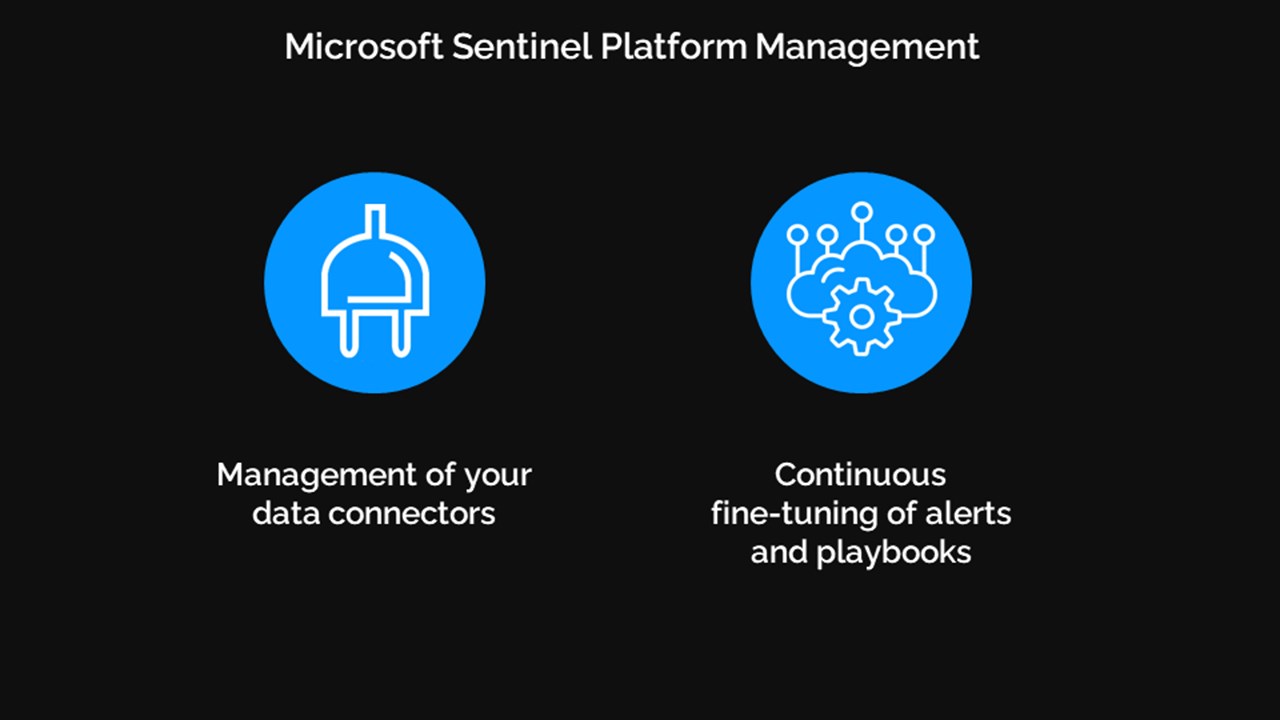 Microsoft Sentinel Platform Management

Management of your data connectors

Continuous fine-tuning of alerts and playbooks